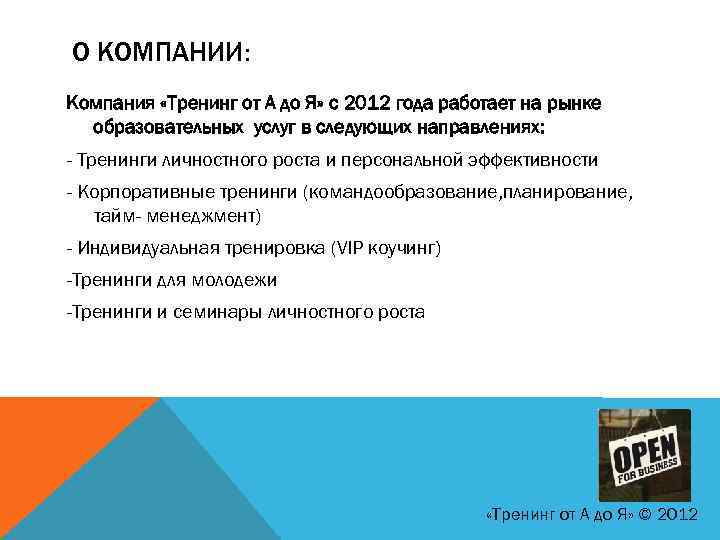 О КОМПАНИИ:

Компания «Тренинг от А до Я» с 2012 года работает на рынке образовательных услуг в следующих направлениях:

- Тренинги личностного роста и персональной эффективности

- Корпоративные тренинги (командообразование,планирование, тайм- менеджмент)

- Индивидуальная тренировка (VIP коучинг)

-Тренинги для молодежи

-Тренинги и семинары личностного роста

OPEN FOR BUSINESS

«Тренинг от А до Я» © 2012